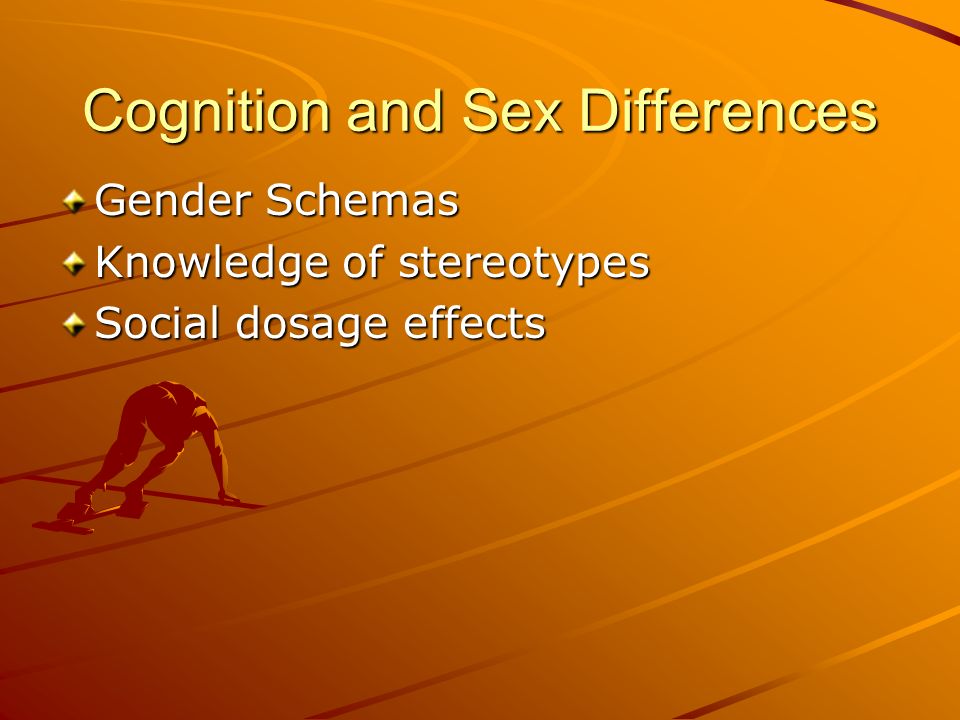 Cognition and Sex Differences

Gender Schemas
Knowledge of stereotypes
Social dosage effects